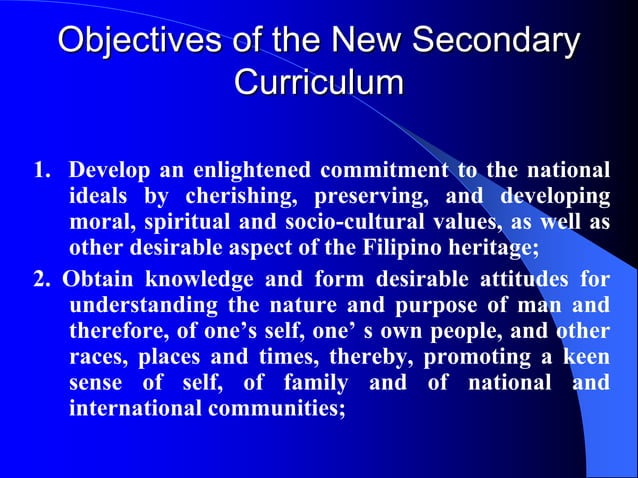 Objectives of the New Secondary Curriculum

1. Develop an enlightened commitment to the national ideals by cherishing, preserving, and developing moral, spiritual and socio-cultural values, as well as other desirable aspect of the Filipino heritage;

2. Obtain knowledge and form desirable attitudes for understanding the nature and purpose of man and therefore, of one’s self, one’ s own people, and other races, places and times, thereby, promoting a keen sense of self, of family and of national and international communities;